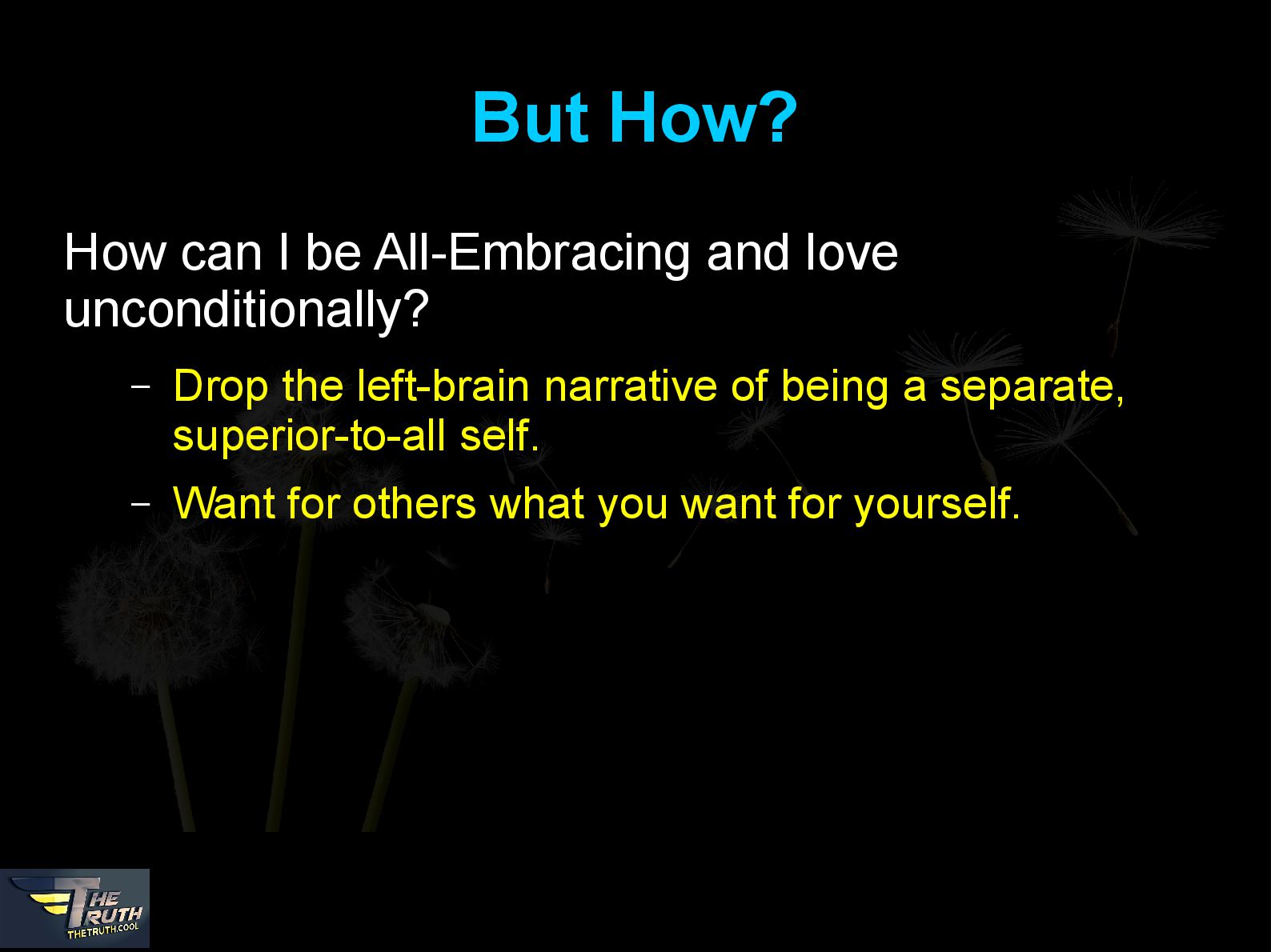 But How?

How can I be All-Embracing and love unconditionally?

– Drop the left-brain narrative of being a separate, superior-to-all self.

– Want for others what you want for yourself.

THE TRUTH
THETRUTH.COOL